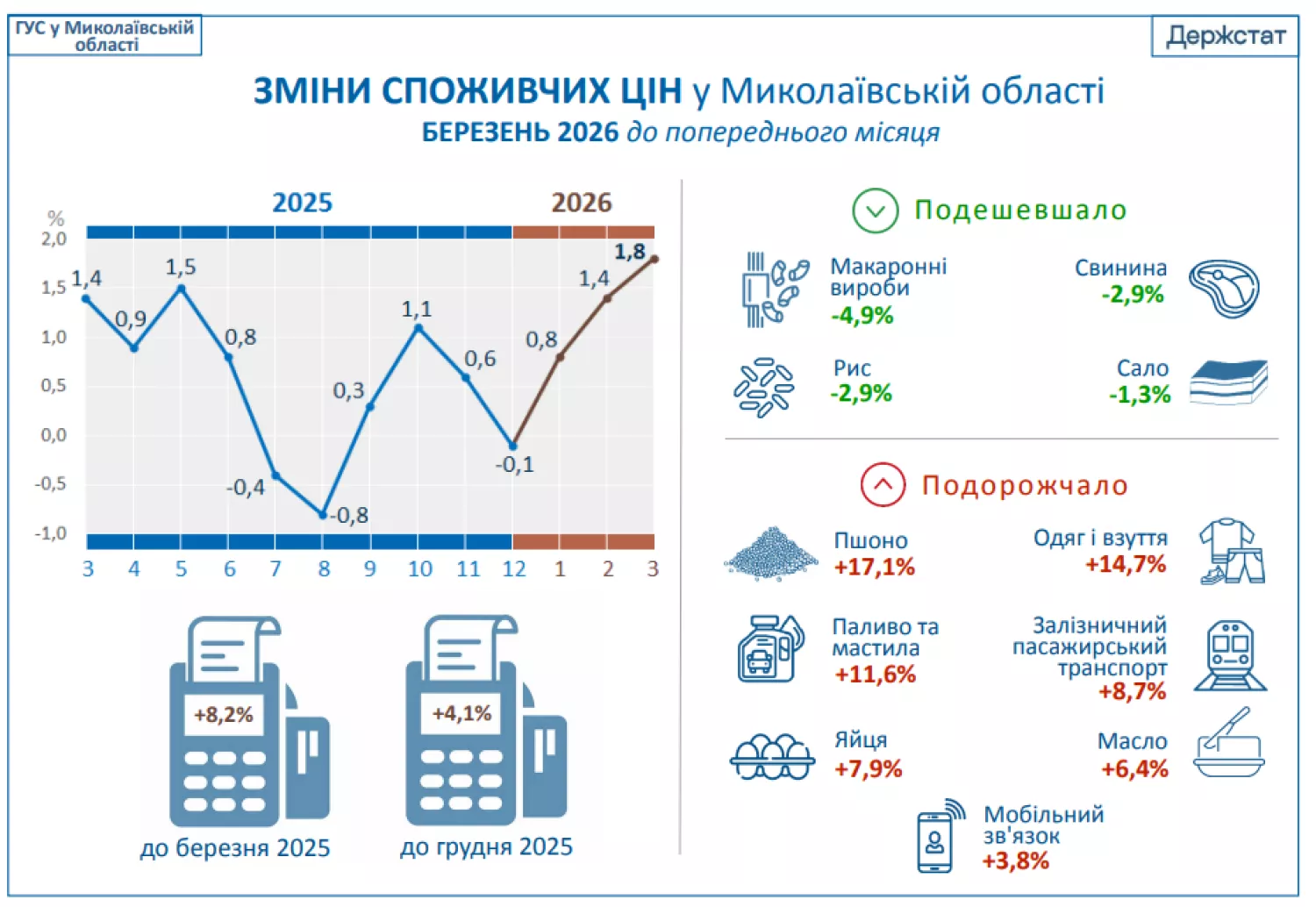 ГУС у Миколаївській області

Держстат

ЗМІНИ СПОЖИВЧИХ ЦІН у Миколаївській області
БЕРЕЗЕНЬ 2026 до попереднього місяця

2025 2026

%
2,0
1,5
1,0
0,5
0,0
-0,5
-1,0

1,4 0,9 1,5 0,8 -0,4 -0,8 0,3 1,1 0,6 -0,1 0,8 1,4 1,8

3 4 5 6 7 8 9 10 11 12 1 2 3

+8,2%
до березня 2025

+4,1%
до грудня 2025

Подешевшало

Макаронні вироби
-4,9%

Свинина
-2,9%

Рис
-2,9%

Сало
-1,3%

Подорожчало

Пшоно
+17,1%

Одяг і взуття
+14,7%

Паливо та мастила
+11,6%

Залізничний пасажирський транспорт
+8,7%

Яйця
+7,9%

Масло
+6,4%

Мобільний зв'язок
+3,8%